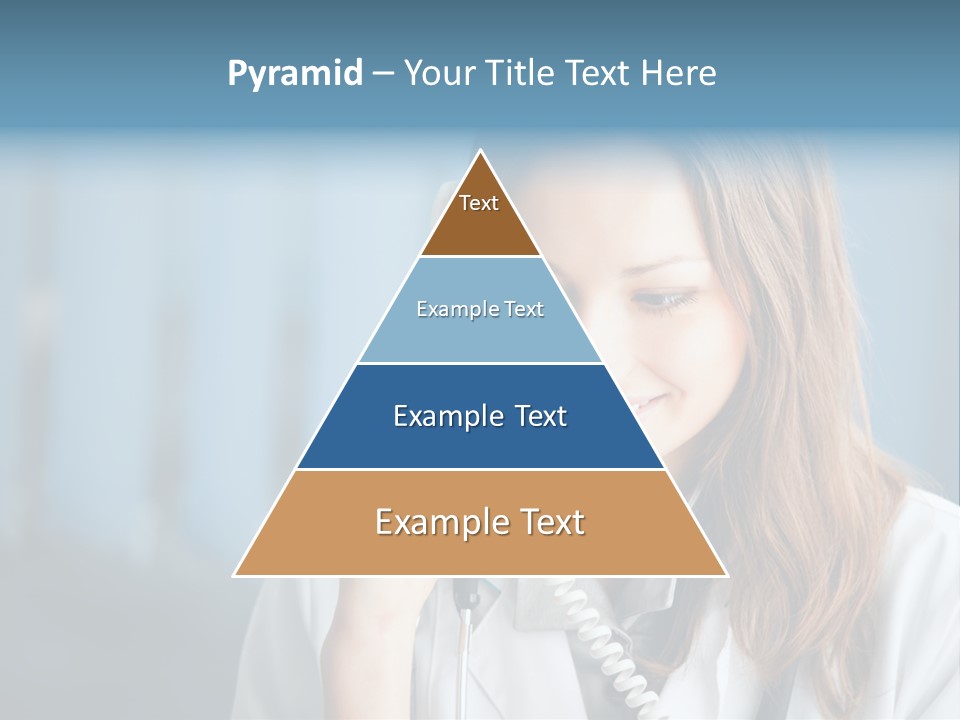 Pyramid – Your Title Text Here

Text

Example Text

Example Text

Example Text